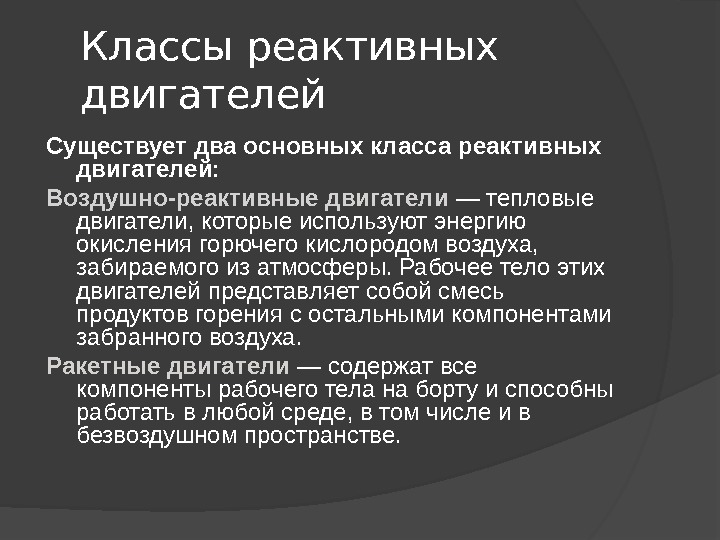 Классы реактивных двигателей

Существует два основных класса реактивных двигателей:

Воздушно-реактивные двигатели — тепловые двигатели, которые используют энергию окисления горючего кислородом воздуха, забираемого из атмосферы. Рабочее тело этих двигателей представляет собой смесь продуктов горения с остальными компонентами забранного воздуха.

Ракетные двигатели — содержат все компоненты рабочего тела на борту и способны работать в любой среде, в том числе и в безвоздушном пространстве.